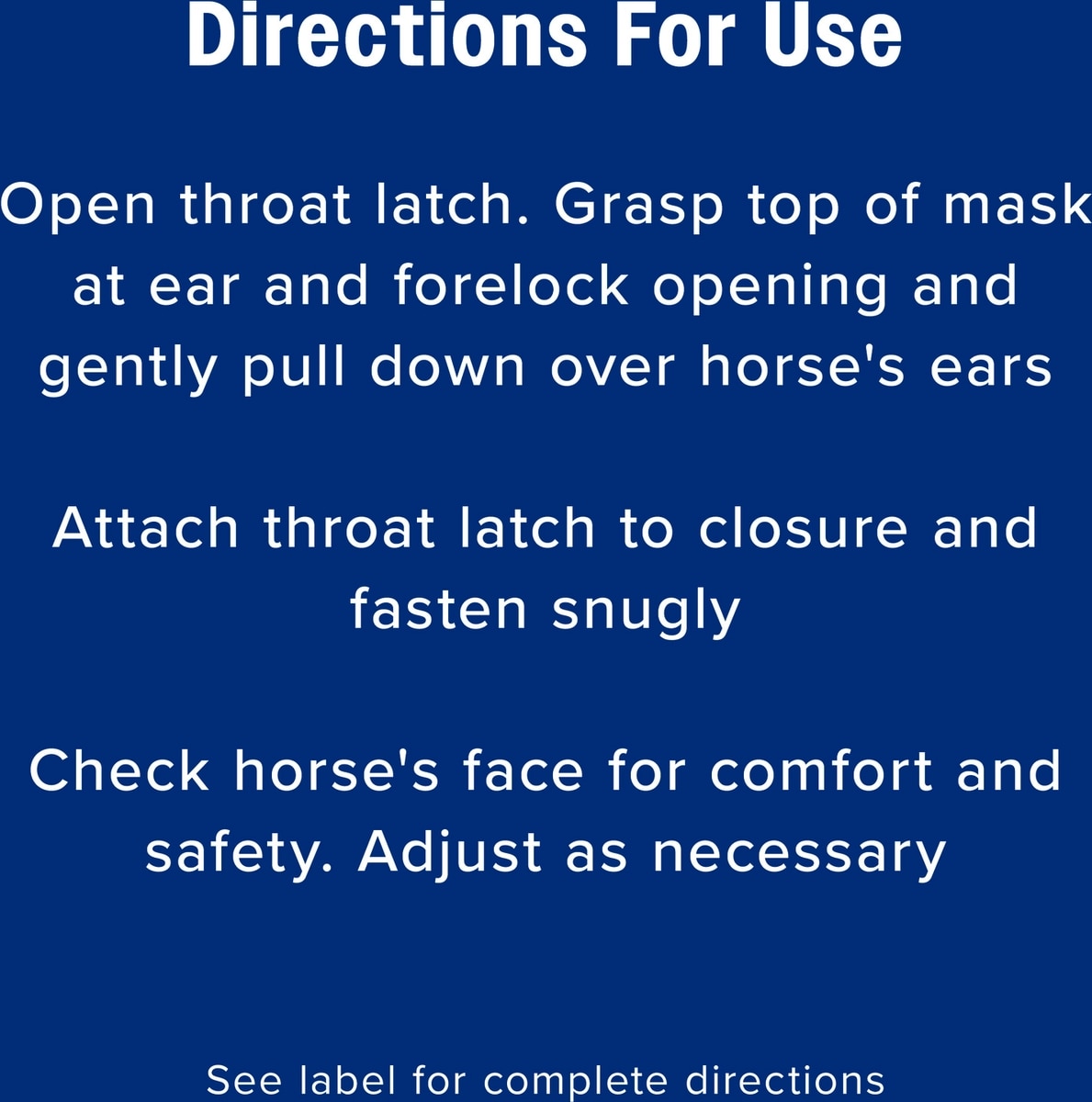 Directions For Use

Open throat latch. Grasp top of mask at ear and forelock opening and gently pull down over horse's ears

Attach throat latch to closure and fasten snugly

Check horse's face for comfort and safety. Adjust as necessary

See label for complete directions